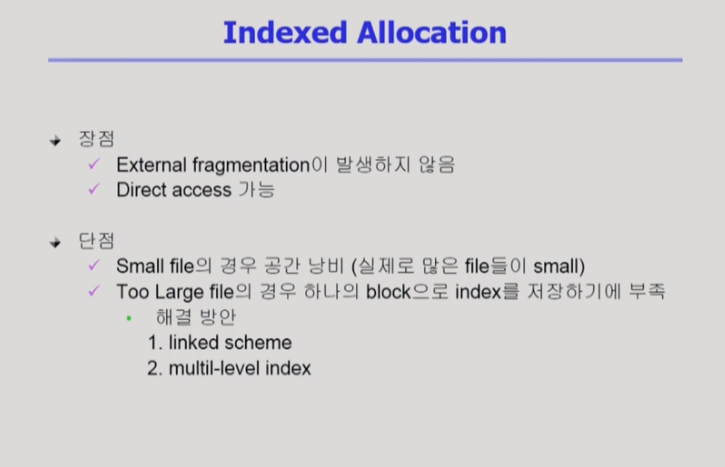 Indexed Allocation

장점
✓ External fragmentation이 발생하지 않음
✓ Direct access 가능

단점
✓ Small file의 경우 공간 낭비 (실제로 많은 file들이 small)
✓ Too Large file의 경우 하나의 block으로 index를 저장하기에 부족
• 해결 방안
1. linked scheme
2. multil-level index